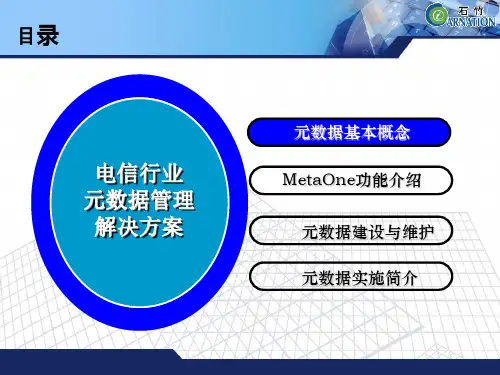 目录

石竹
CARNATION

电信行业
元数据管理
解决方案

元数据基本概念

MetaOne功能介绍

元数据建设与维护

元数据实施简介